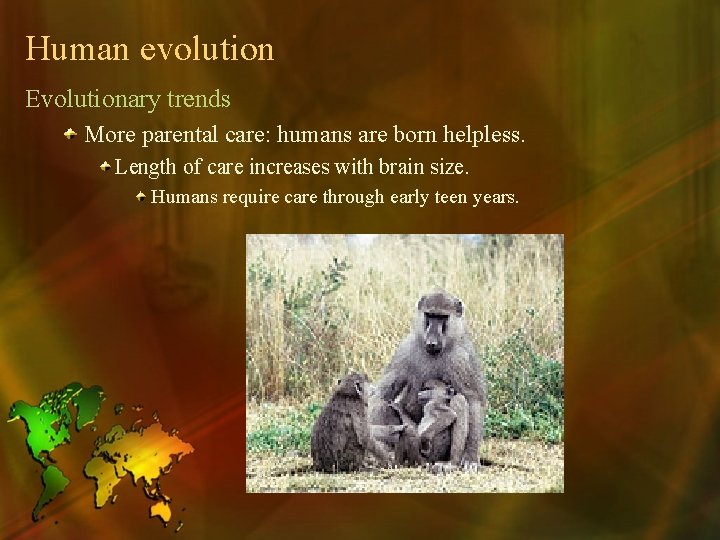 Human evolution

Evolutionary trends

More parental care: humans are born helpless.

Length of care increases with brain size.

Humans require care through early teen years.